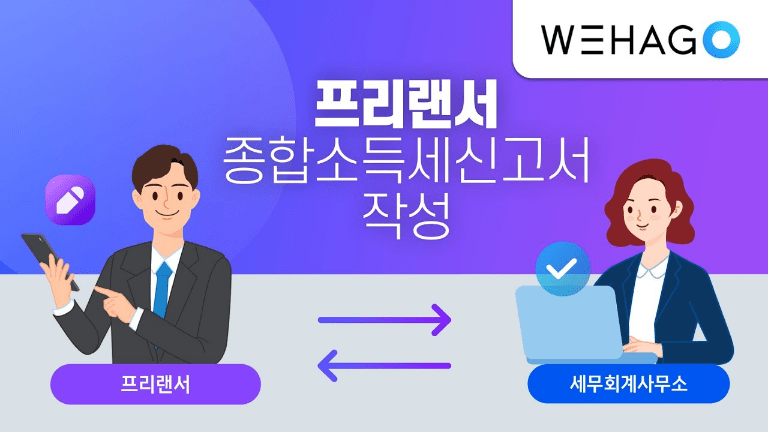 WEHAGO

프리랜서
종합소득세신고서
작성

프리랜서

세무회계사무소